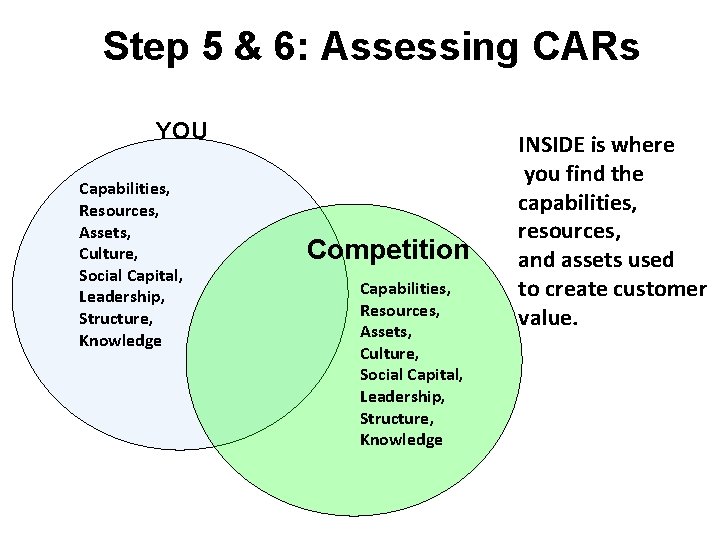 Step 5 & 6: Assessing CARs

YOU

Capabilities,
Resources,
Assets,
Culture,
Social Capital,
Leadership,
Structure,
Knowledge

Competition

Capabilities,
Resources,
Assets,
Culture,
Social Capital,
Leadership,
Structure,
Knowledge

INSIDE is where you find the capabilities, resources, and assets used to create customer value.